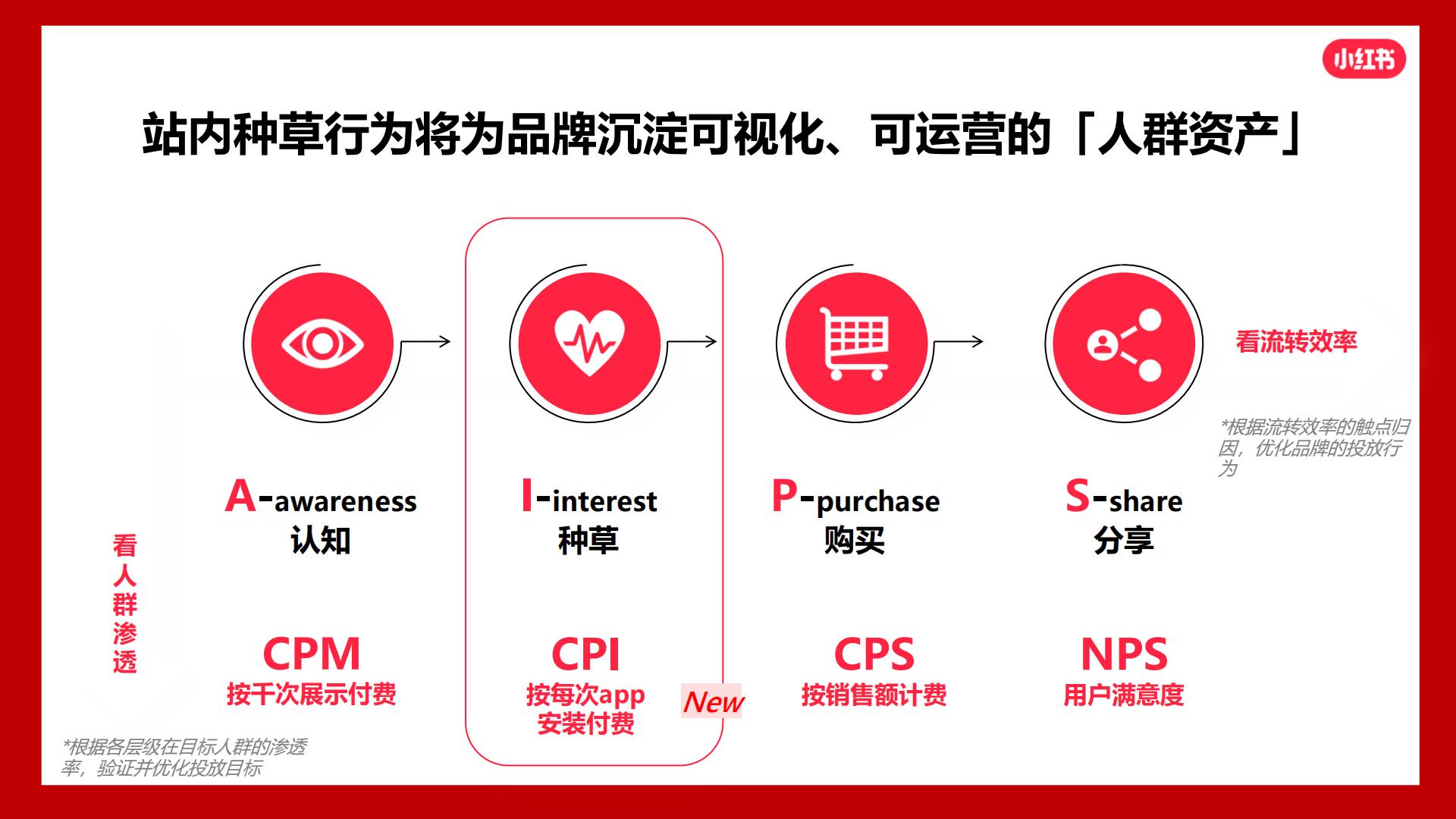 小红书

站内种草行为将为品牌沉淀可视化、可运营的「人群资产」

看流转效率

*根据流转效率的触点归因，优化品牌的投放行为

A-awareness
认知

I-interest
种草

P-purchase
购买

S-share
分享

看人群渗透

CPM
按千次展示付费

CPI
按每次app安装付费

New

CPS
按销售额计费

NPS
用户满意度

*根据各层级在目标人群的渗透率，验证并优化投放目标